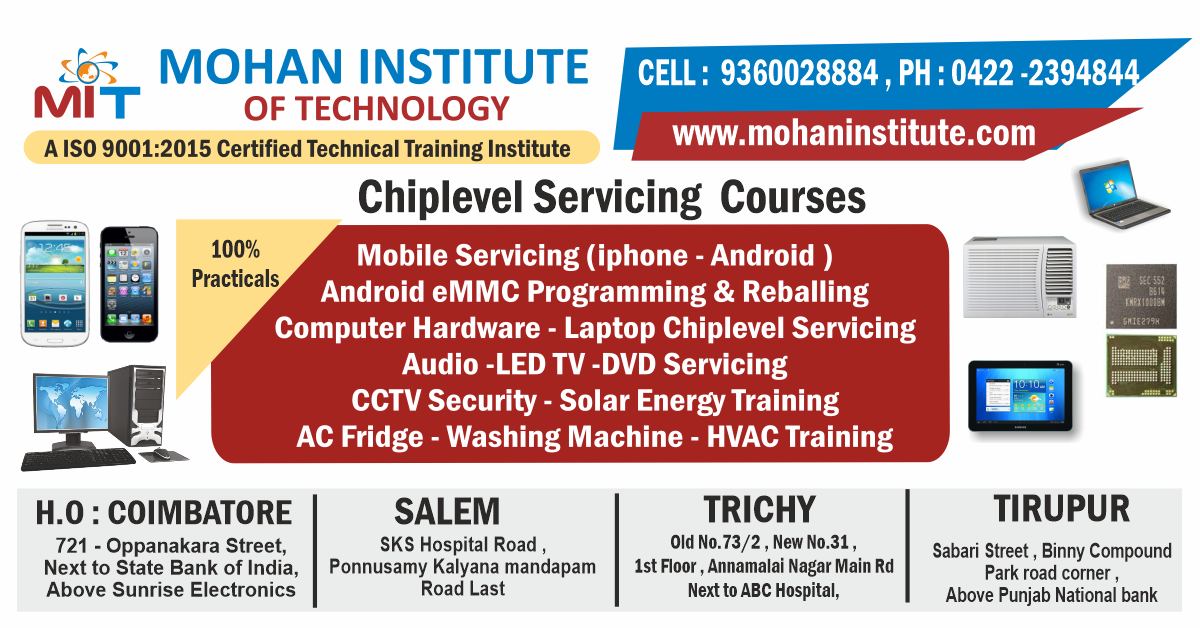 MIT

MOHAN INSTITUTE
OF TECHNOLOGY

A ISO 9001:2015 Certified Technical Training Institute

CELL : 9360028884 , PH : 0422 -2394844

www.mohaninstitute.com

Chiplevel Servicing Courses

100%
Practicals

Mobile Servicing (iphone - Android )
Android eMMC Programming & Reballing
Computer Hardware - Laptop Chiplevel Servicing
Audio -LED TV -DVD Servicing
CCTV Security - Solar Energy Training
AC Fridge - Washing Machine - HVAC Training

H.O : COIMBATORE
721 - Oppanakara Street,
Next to State Bank of India,
Above Sunrise Electronics

SALEM
SKS Hospital Road ,
Ponnusamy Kalyana mandapam
Road Last

TRICHY
Old No.73/2 , New No.31 ,
1st Floor , Annamalai Nagar Main Rd
Next to ABC Hospital,

TIRUPUR
Sabari Street , Binny Compound
Park road corner ,
Above Punjab National bank